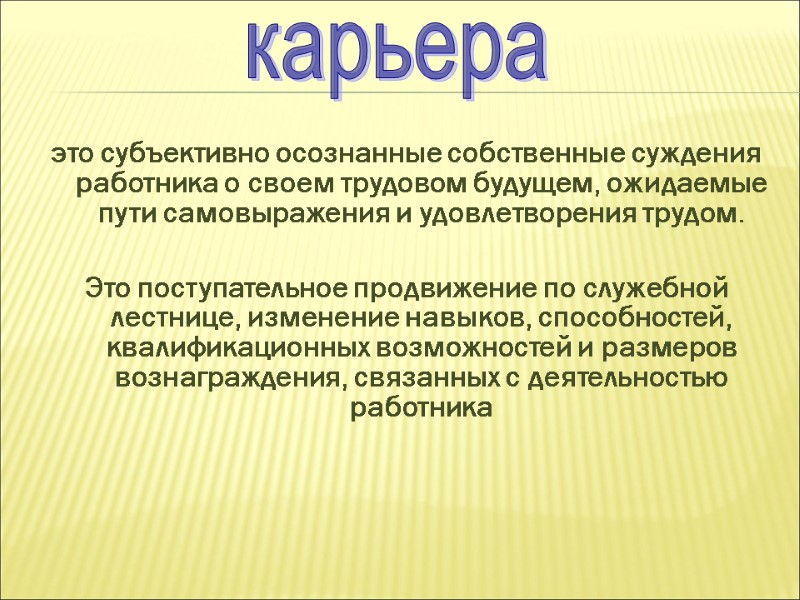 карьера

это субъективно осознанные собственные суждения работника о своем трудовом будущем, ожидаемые пути самовыражения и удовлетворения трудом.

Это поступательное продвижение по служебной лестнице, изменение навыков, способностей, квалификационных возможностей и размеров вознаграждения, связанных с деятельностью работника